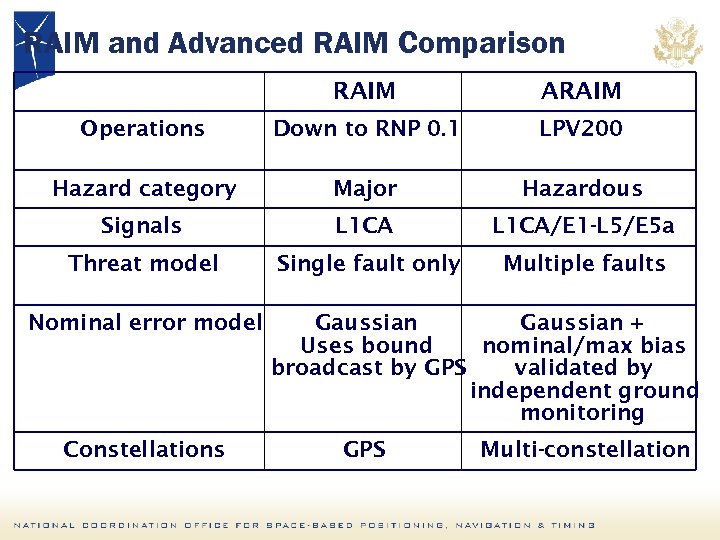 RAIM and Advanced RAIM Comparison

| | RAIM | ARAIM |
|---|---|---|
| Operations | Down to RNP 0.1 | LPV200 |
| Hazard category | Major | Hazardous |
| Signals | L1CA | L1CA/E1-L5/E5a |
| Threat model | Single fault only | Multiple faults |
| Nominal error model | Gaussian Uses bound broadcast by GPS | Gaussian + nominal/max bias validated by independent ground monitoring |
| Constellations | GPS | Multi-constellation |

NATIONAL COORDINATION OFFICE FOR SPACE-BASED POSITIONING, NAVIGATION & TIMING